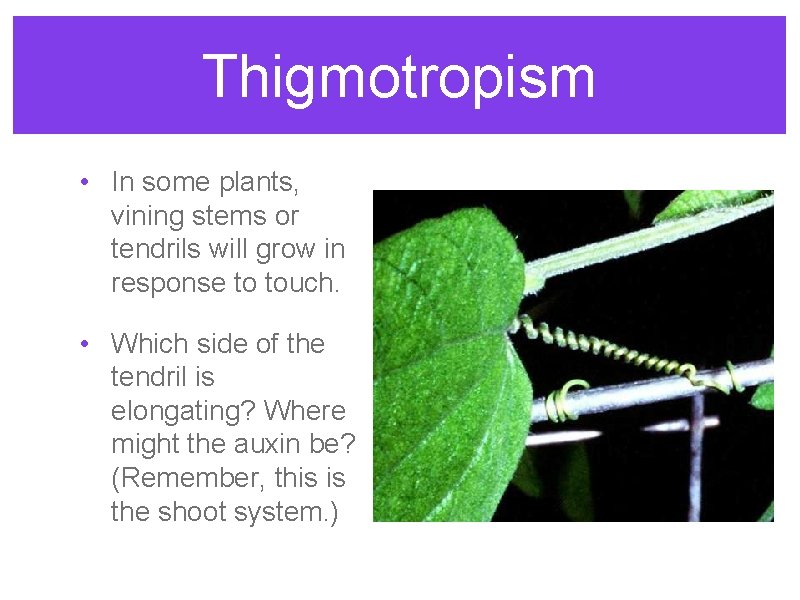 Thigmotropism

• In some plants, vining stems or tendrils will grow in response to touch.

• Which side of the tendril is elongating? Where might the auxin be? (Remember, this is the shoot system.)